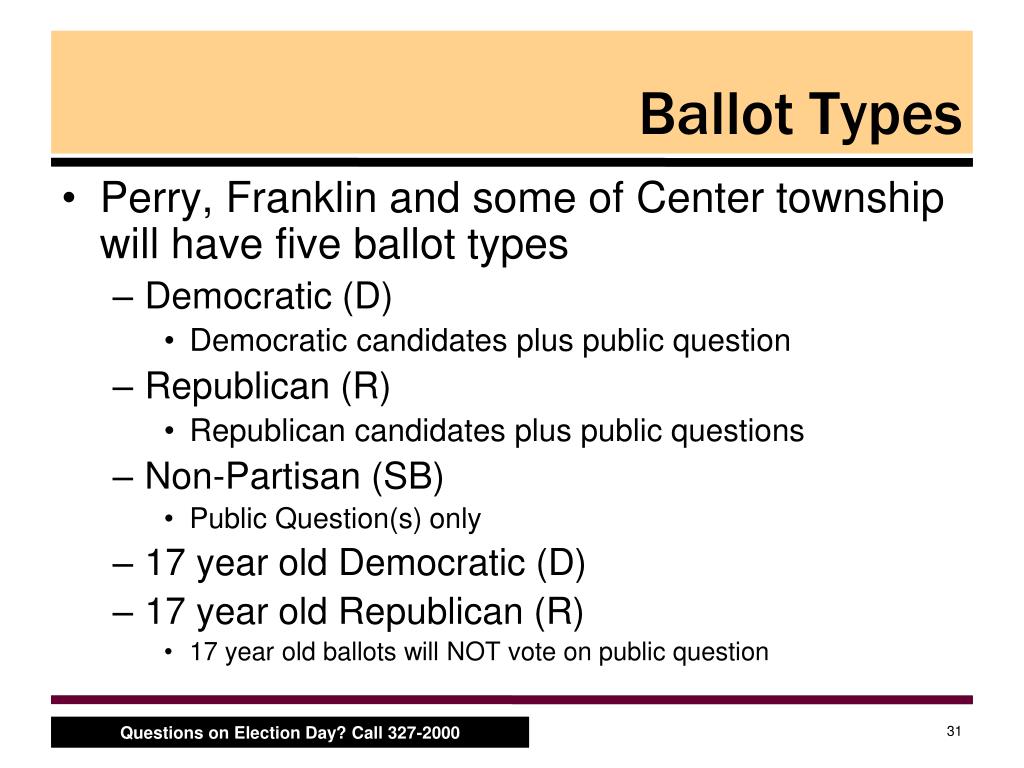 Ballot Types

• Perry, Franklin and some of Center township will have five ballot types
– Democratic (D)
• Democratic candidates plus public question
– Republican (R)
• Republican candidates plus public questions
– Non-Partisan (SB)
• Public Question(s) only
– 17 year old Democratic (D)
– 17 year old Republican (R)
• 17 year old ballots will NOT vote on public question

Questions on Election Day? Call 327-2000

31